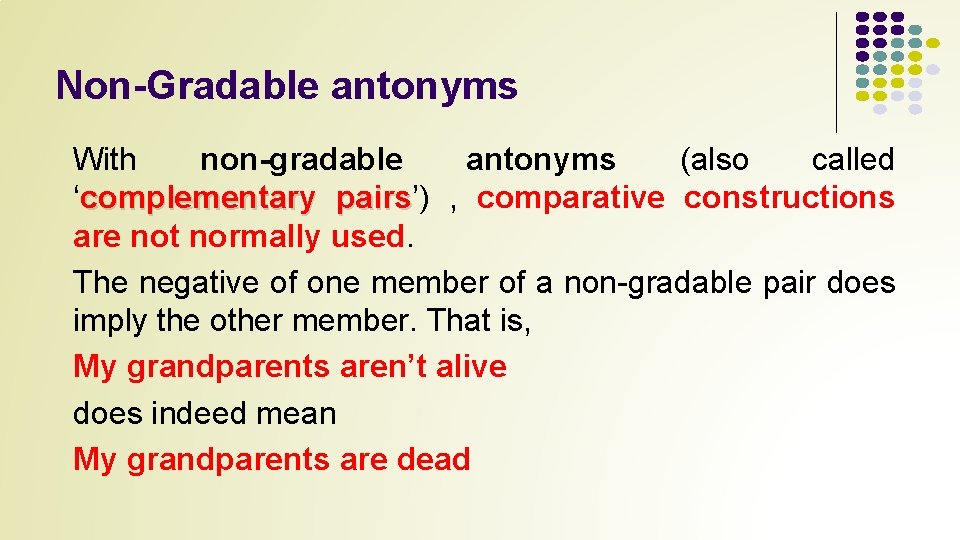 Non-Gradable antonyms

With non-gradable antonyms (also called ‘complementary pairs’) , comparative constructions are not normally used.

The negative of one member of a non-gradable pair does imply the other member. That is,

My grandparents aren’t alive

does indeed mean

My grandparents are dead